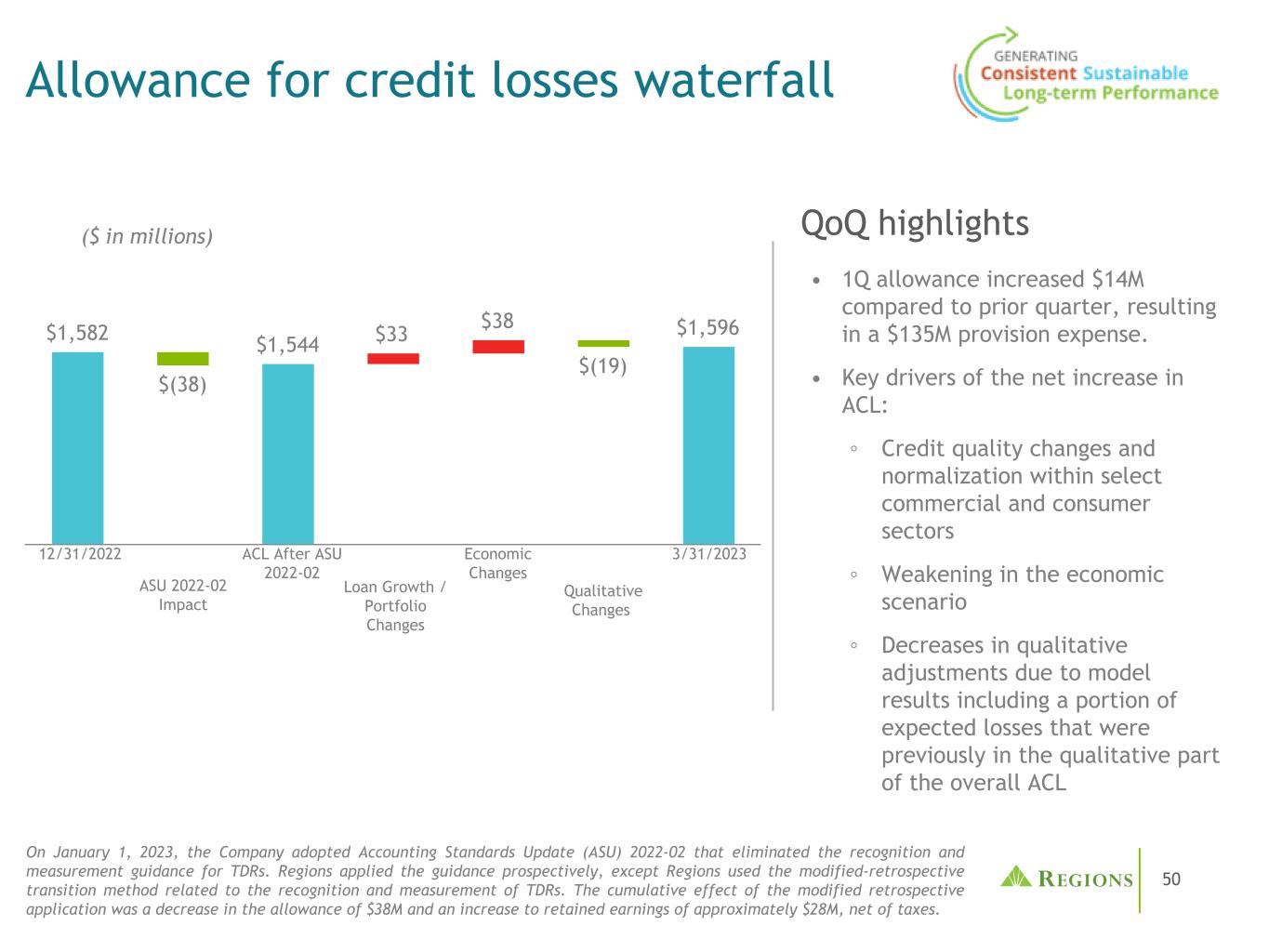 Allowance for credit losses waterfall

GENERATING Consistent Sustainable Long-term Performance

($ in millions)

$1,582

$(38)

$1,544

$33

$38

$(19)

$1,596

12/31/2022

ASU 2022-02 Impact

ACL After ASU 2022-02

Loan Growth / Portfolio Changes

Economic Changes

Qualitative Changes

3/31/2023

QoQ highlights

• 1Q allowance increased $14M compared to prior quarter, resulting in a $135M provision expense.

• Key drivers of the net increase in ACL:

◦ Credit quality changes and normalization within select commercial and consumer sectors

◦ Weakening in the economic scenario

◦ Decreases in qualitative adjustments due to model results including a portion of expected losses that were previously in the qualitative part of the overall ACL

On January 1, 2023, the Company adopted Accounting Standards Update (ASU) 2022-02 that eliminated the recognition and measurement guidance for TDRs. Regions applied the guidance prospectively, except Regions used the modified-retrospective transition method related to the recognition and measurement of TDRs. The cumulative effect of the modified retrospective application was a decrease in the allowance of $38M and an increase to retained earnings of approximately $28M, net of taxes.

REGIONS

50